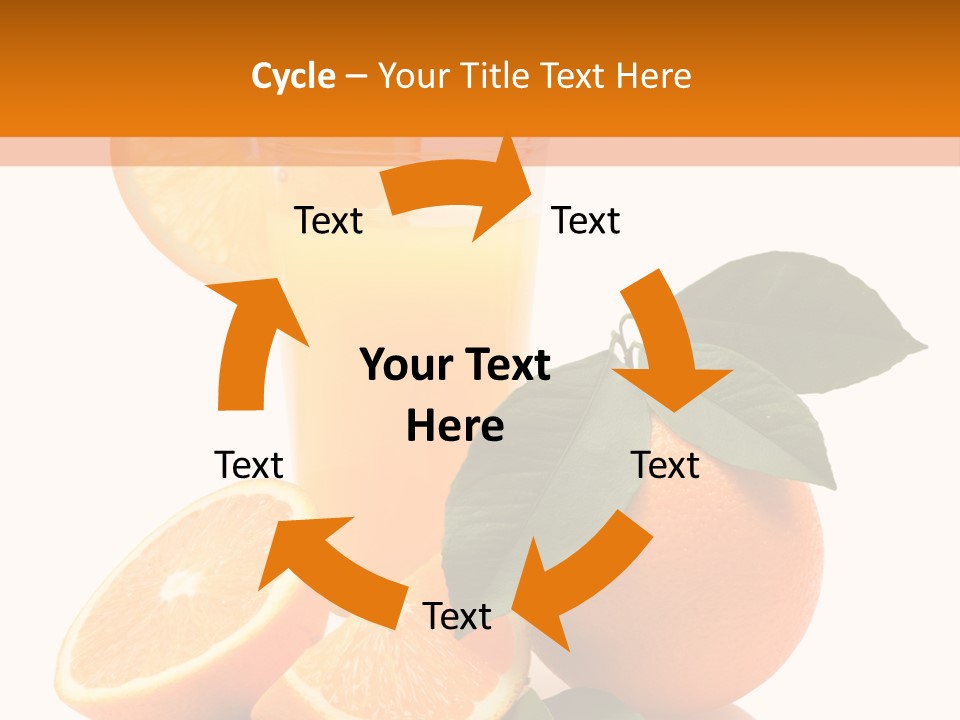 Cycle – Your Title Text Here

Text

Text

Your Text Here

Text

Text

Text